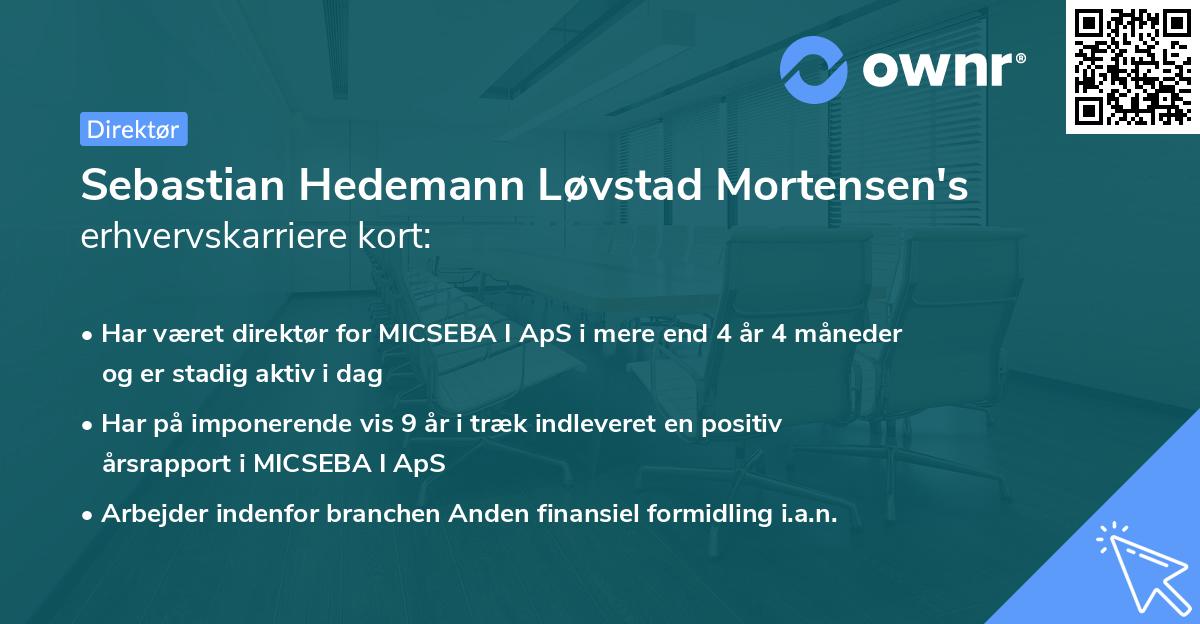 ownr®

Direktør

Sebastian Hedemann Løvstad Mortensen's erhvervskarriere kort:

• Har været direktør for MICSEBA I ApS i mere end 4 år 4 måneder og er stadig aktiv i dag

• Har på imponerende vis 9 år i træk indleveret en positiv årsrapport i MICSEBA I ApS

• Arbejder indenfor branchen Anden finansiel formidling i.a.n.